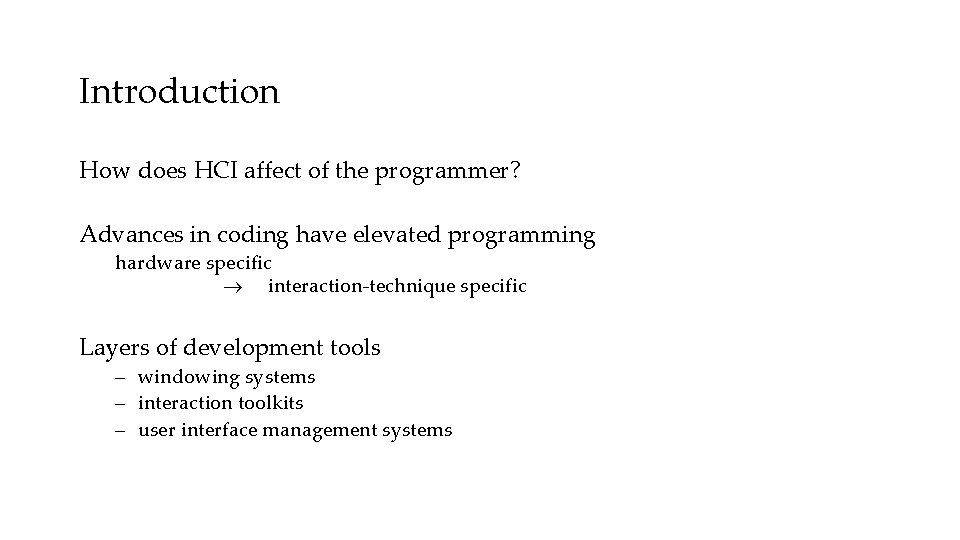 Introduction

How does HCI affect of the programmer?

Advances in coding have elevated programming
hardware specific
$\rightarrow$ interaction-technique specific

Layers of development tools
– windowing systems
– interaction toolkits
– user interface management systems